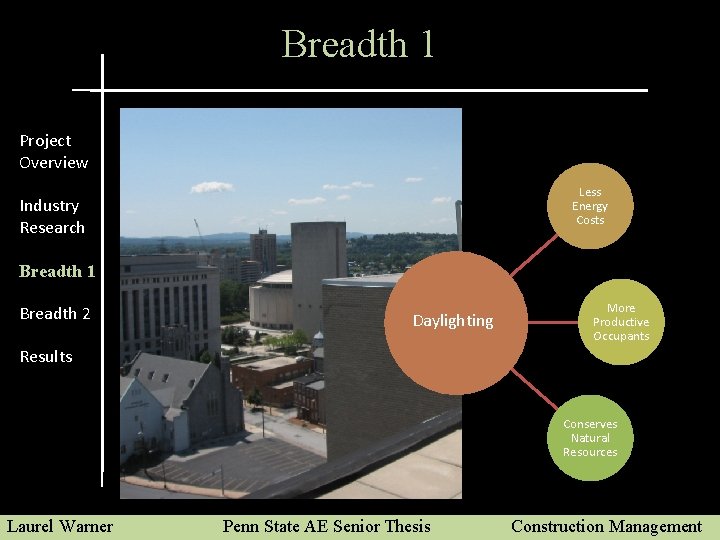 Breadth 1

Project Overview

Industry Research

Breadth 1

Breadth 2

Results

Daylighting

Less Energy Costs

More Productive Occupants

Conserves Natural Resources

Laurel Warner

Penn State AE Senior Thesis

Construction Management